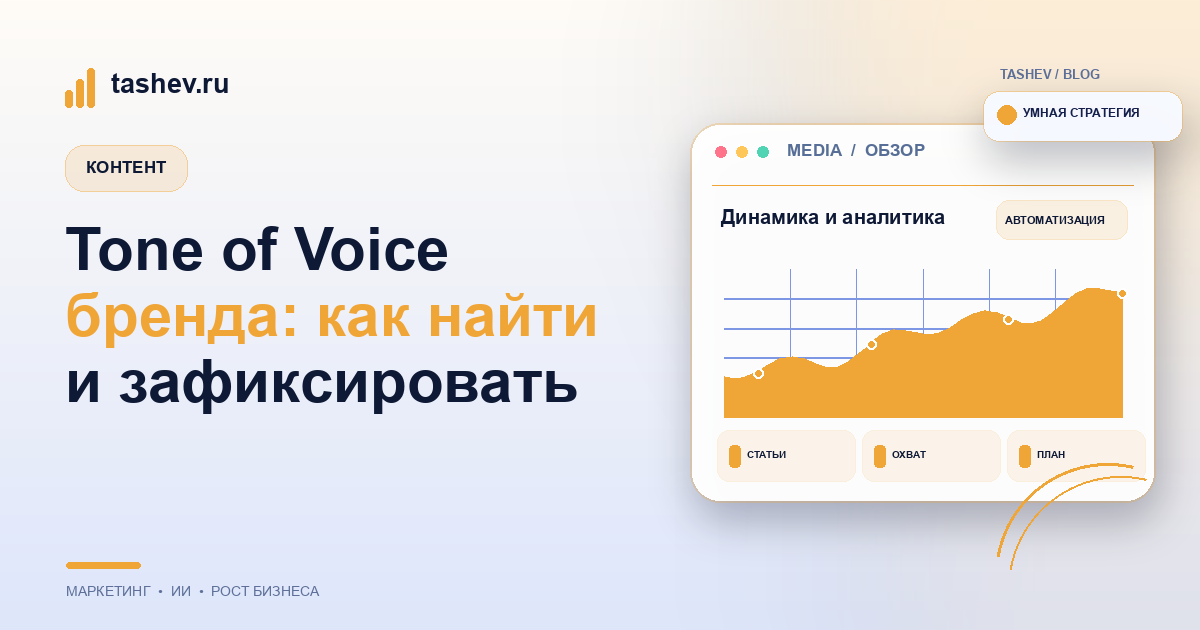 tashev.ru

КОНТЕНТ

Tone of Voice бренда: как найти и зафиксировать

МАРКЕТИНГ • ИИ • РОСТ БИЗНЕСА

TASHEV / BLOG

УМНАЯ СТРАТЕГИЯ

MEDIA / ОБЗОР

Динамика и аналитика

АВТОМАТИЗАЦИЯ

СТАТЬИ

ОХВАТ

ПЛАН